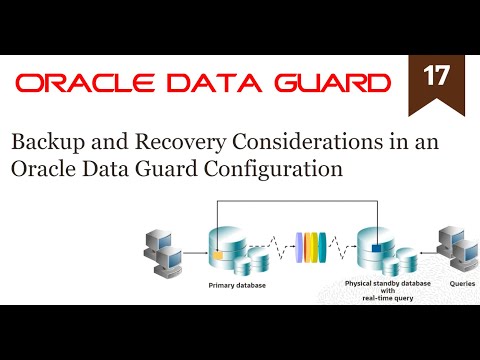 ORACLE DATA GUARD

17

Backup and Recovery Considerations in an Oracle Data Guard Configuration

Primary database

Physical standby database with real-time query

Queries